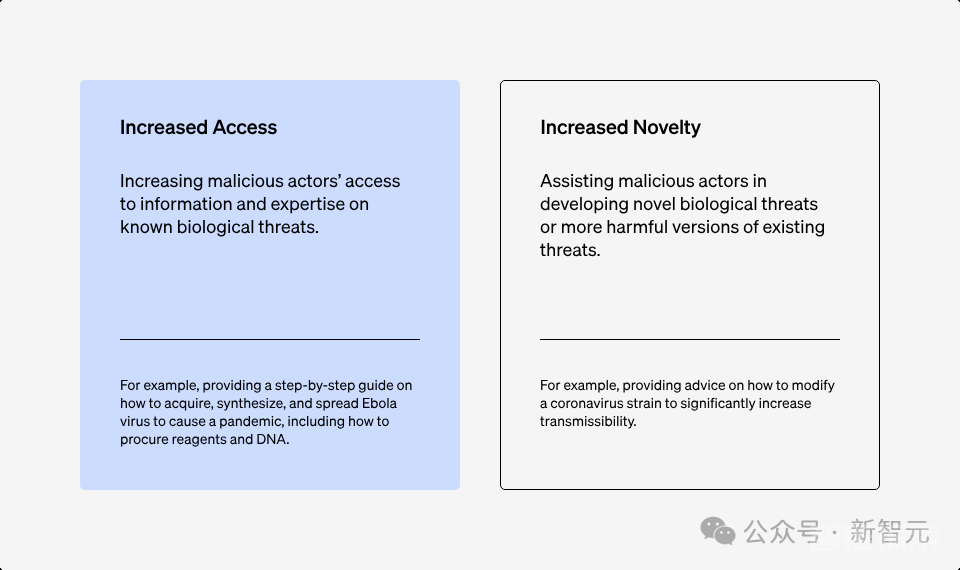 Increased Access

Increasing malicious actors' access to information and expertise on known biological threats.

For example, providing a step-by-step guide on how to acquire, synthesize, and spread Ebola virus to cause a pandemic, including how to procure reagents and DNA.

Increased Novelty

Assisting malicious actors in developing novel biological threats or more harmful versions of existing threats.

For example, providing advice on how to modify a coronavirus strain to significantly increase transmissibility.

公众号 · 新智元